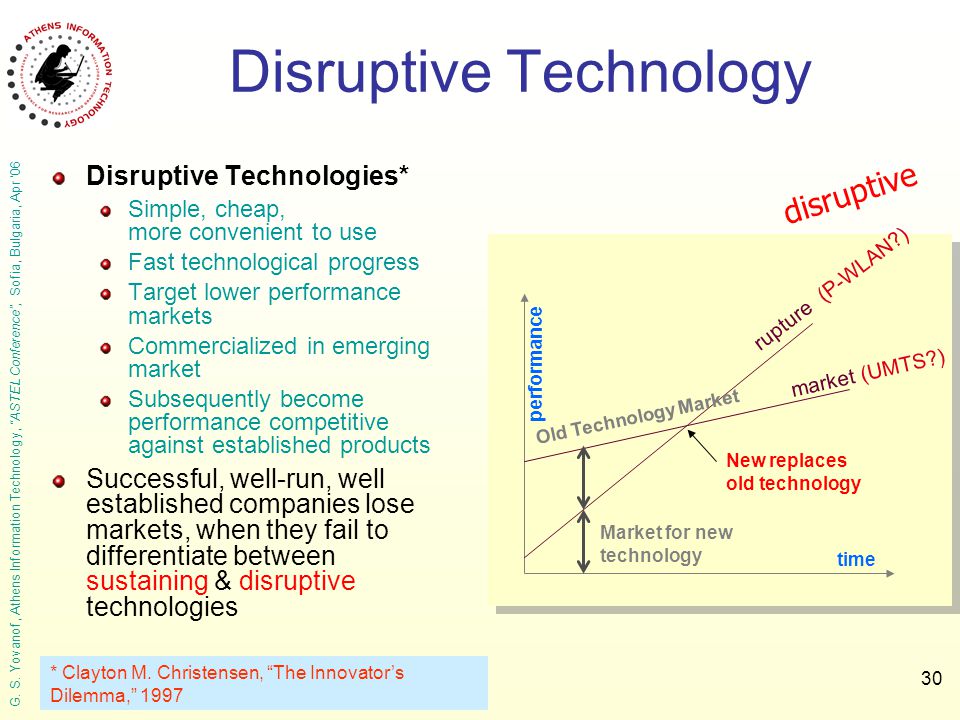 ATHENS INFORMATION TECHNOLOGY

Disruptive Technology

G. S. Yovanof, Athens Information Technology, "ASTEL Conference", Sofia, Bulgaria, Apr '06

Disruptive Technologies*

Simple, cheap, more convenient to use

Fast technological progress

Target lower performance markets

Commercialized in emerging market

Subsequently become performance competitive against established products

Successful, well-run, well established companies lose markets, when they fail to differentiate between sustaining & disruptive technologies

disruptive

rupture (P-WLAN?)

market (UMTS?)

performance

Old Technology Market

New replaces old technology

Market for new technology

time

* Clayton M. Christensen, "The Innovator's Dilemma," 1997

30